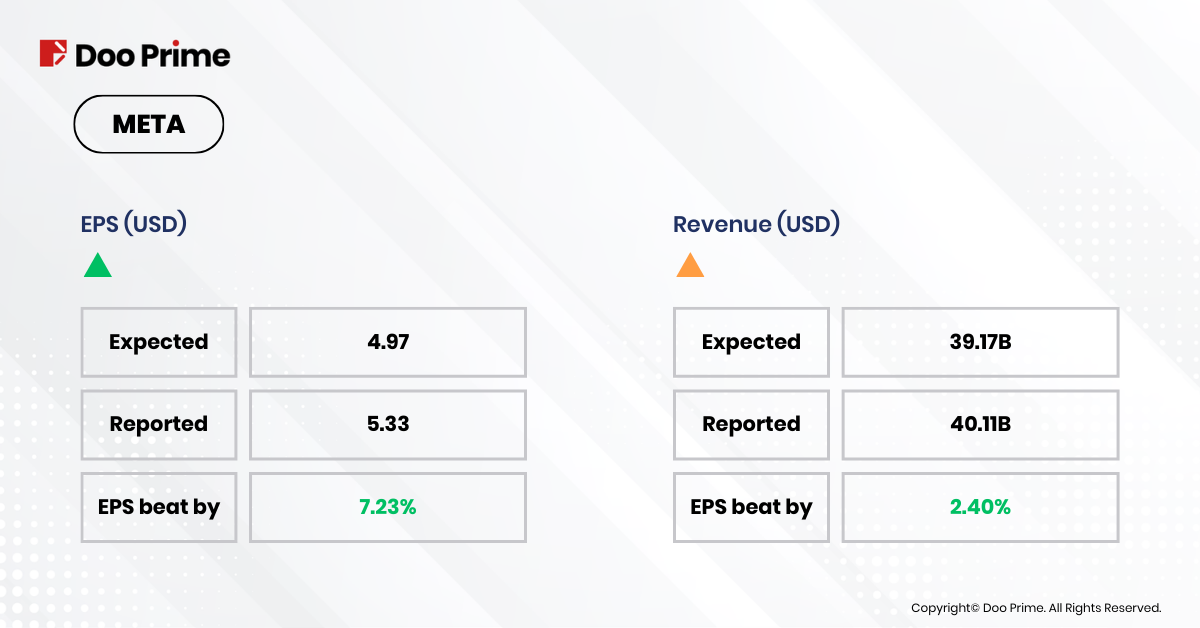 Doo Prime

META

EPS (USD)

| Expected | 4.97 |
|---|---|
| Reported | 5.33 |
| EPS beat by | 7.23% |

Revenue (USD)

| Expected | 39.17B |
|---|---|
| Reported | 40.11B |
| EPS beat by | 2.40% |

Copyright© Doo Prime. All Rights Reserved.